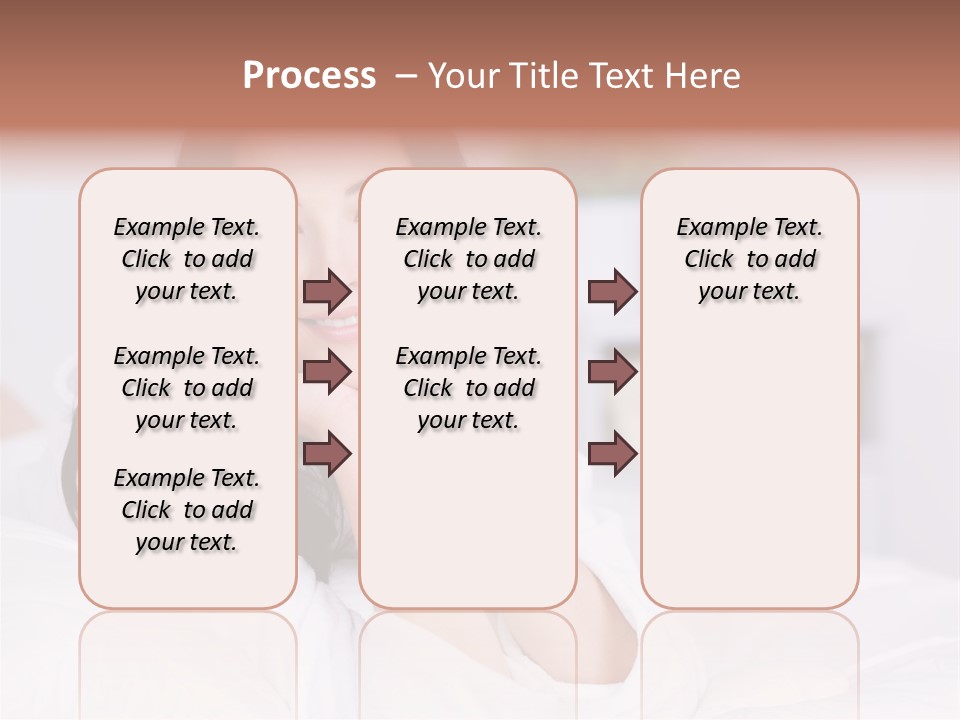 Process – Your Title Text Here

Example Text. Click to add your text.

Example Text. Click to add your text.

Example Text. Click to add your text.

Example Text. Click to add your text.

Example Text. Click to add your text.

Example Text. Click to add your text.